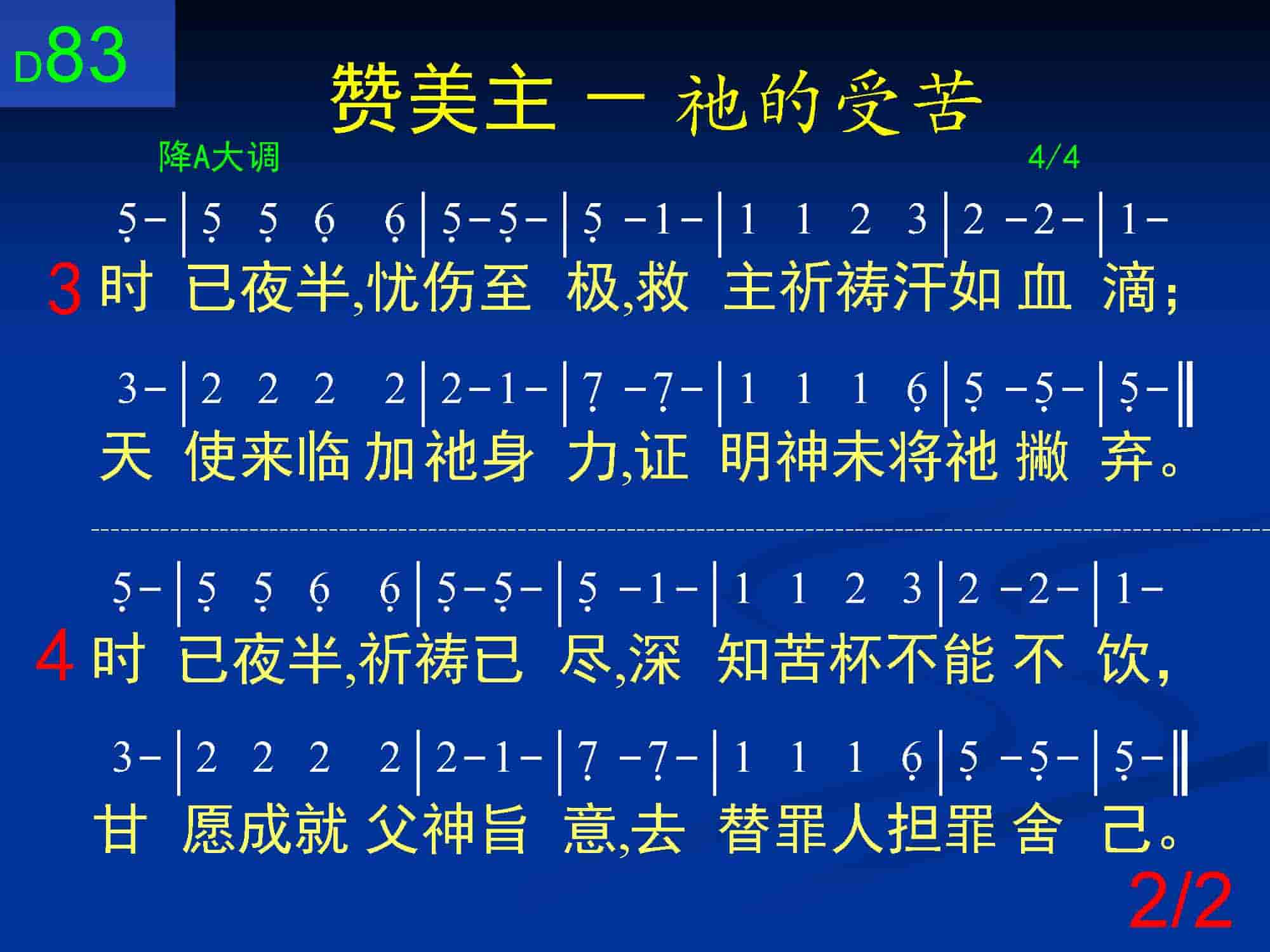 D83

赞美主 一 祂的受苦

降A大调 4/4

5- | 5 5 6 6 | 5-5- | 5 -1- | 1 1 2 3 | 2 -2- | 1-

3 时 已夜半,忧伤至 极,救 主祈祷汗如 血 滴;

3- | 2 2 2 2 | 2-1- | 7 -7- | 1 1 1 6 | 5 -5- | 5- ‖

天 使来临 加祂身 力,证 明神未将祂 撇 弃。

5- | 5 5 6 6 | 5-5- | 5 -1- | 1 1 2 3 | 2 -2- | 1-

4 时 已夜半,祈祷已 尽,深 知苦杯不能 不 饮,

3- | 2 2 2 2 | 2-1- | 7 -7- | 1 1 1 6 | 5 -5- | 5- ‖

甘 愿成就 父神旨 意,去 替罪人担罪 舍 己。

2/2